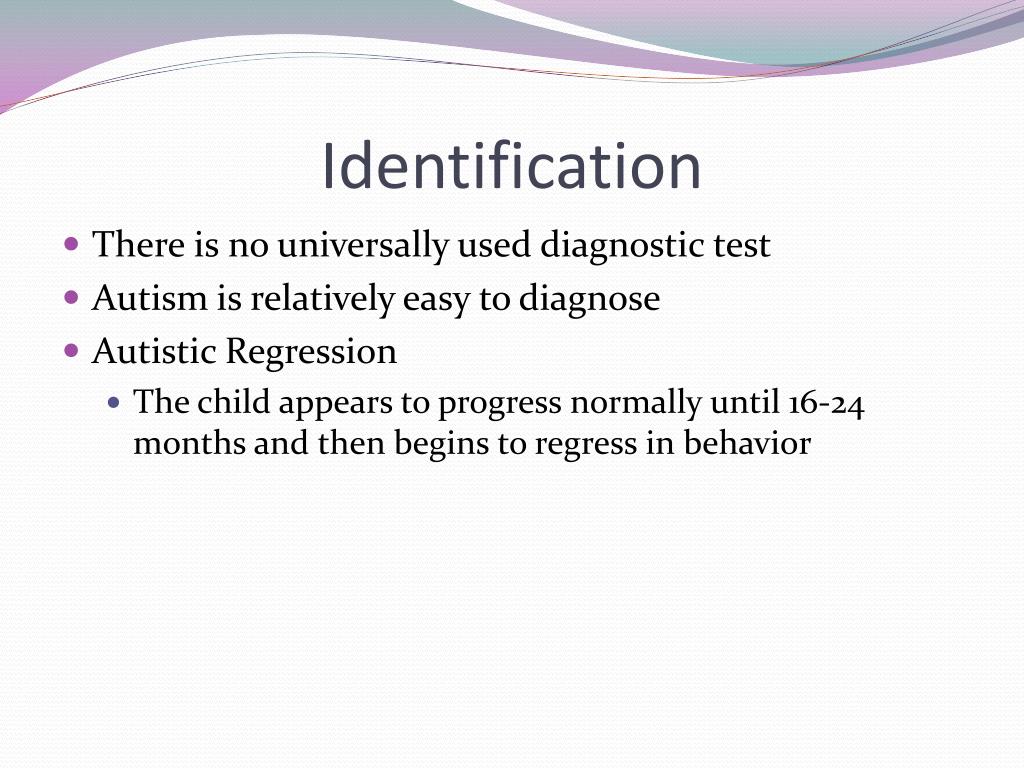 Identification

- There is no universally used diagnostic test
- Autism is relatively easy to diagnose
- Autistic Regression
  - The child appears to progress normally until 16-24 months and then begins to regress in behavior